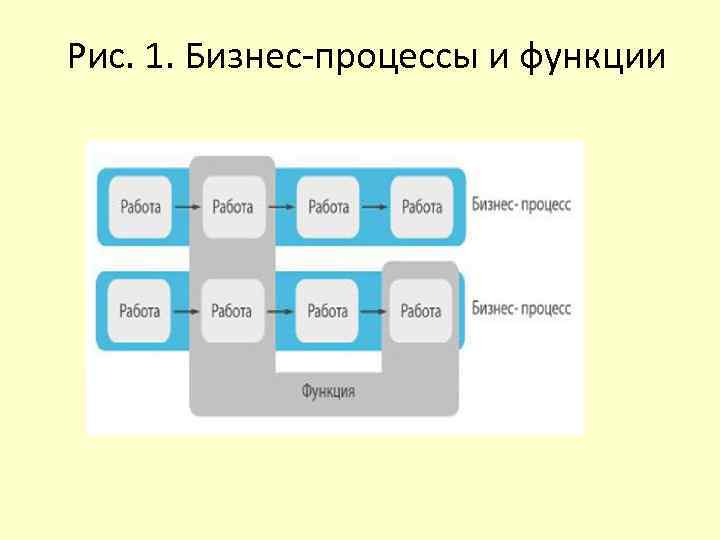 Рис. 1. Бизнес-процессы и функции

Работа Работа Работа Работа Бизнес- процесс

Работа Работа Работа Работа Бизнес- процесс

Функция